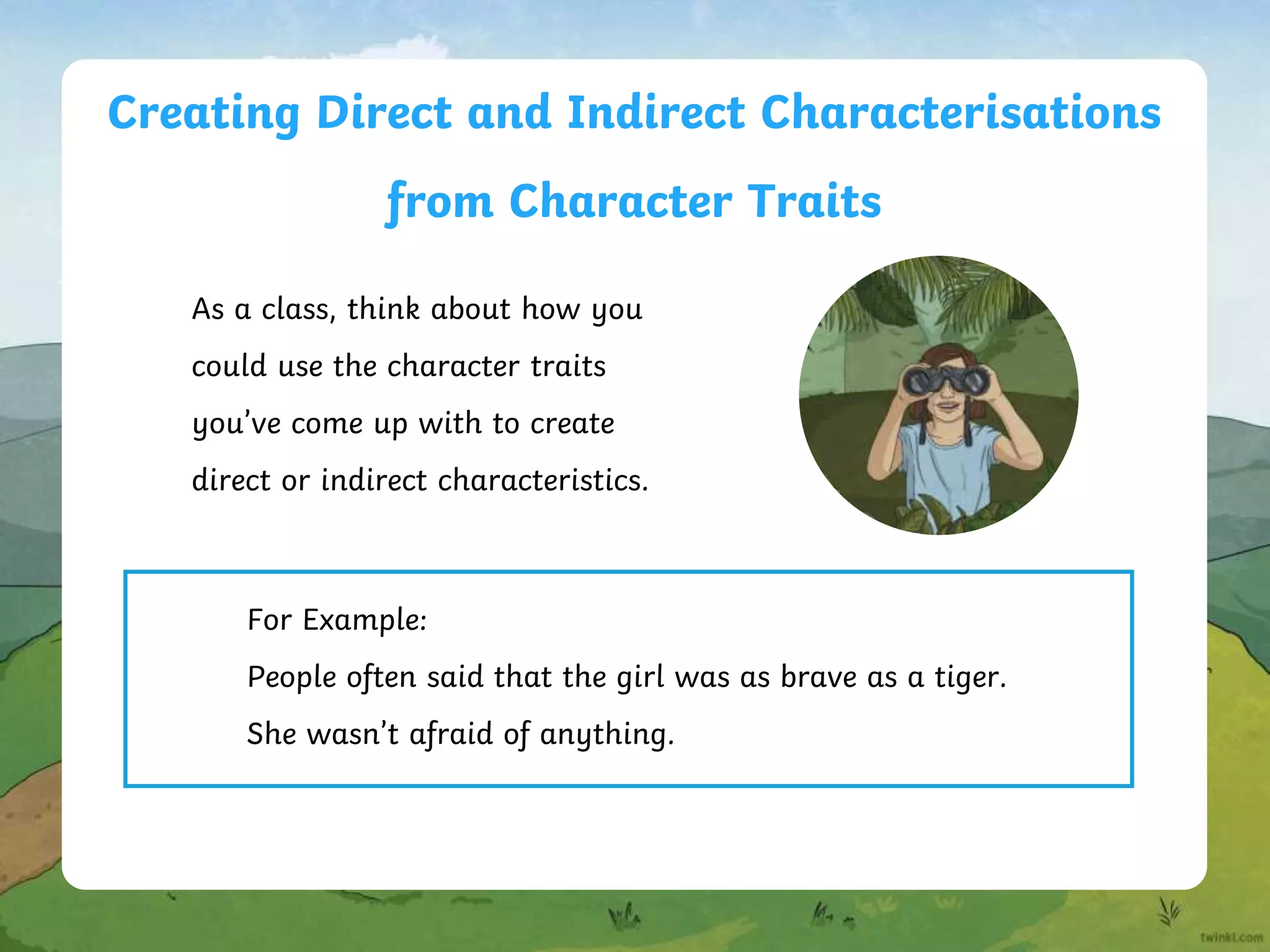 Creating Direct and Indirect Characterisations from Character Traits

As a class, think about how you could use the character traits you've come up with to create direct or indirect characteristics.

For Example:

People often said that the girl was as brave as a tiger.

She wasn't afraid of anything.

twinkl.com